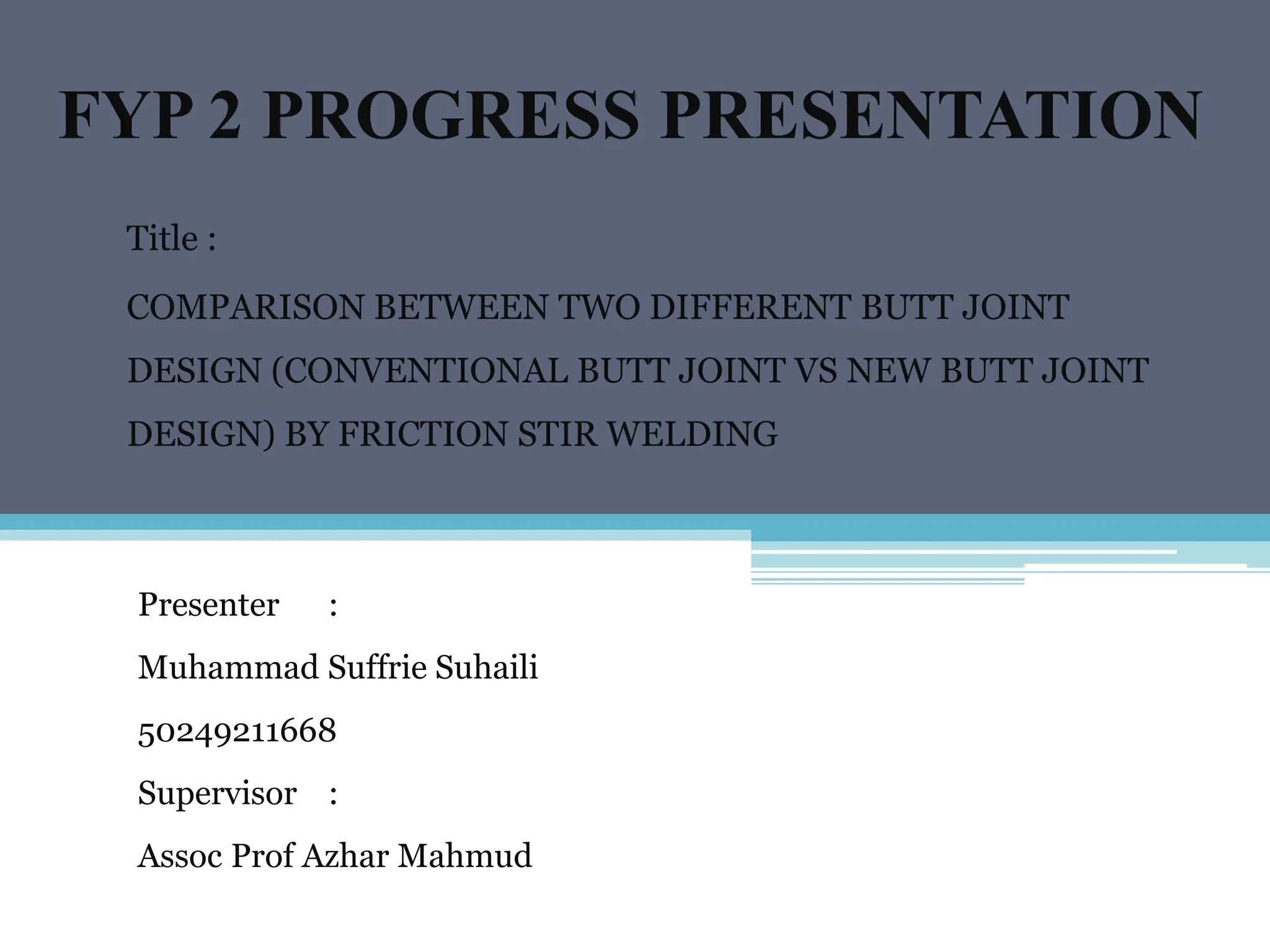 FYP 2 PROGRESS PRESENTATION

Title :

COMPARISON BETWEEN TWO DIFFERENT BUTT JOINT DESIGN (CONVENTIONAL BUTT JOINT VS NEW BUTT JOINT DESIGN) BY FRICTION STIR WELDING

Presenter :

Muhammad Suffrie Suhaili

50249211668

Supervisor :

Assoc Prof Azhar Mahmud